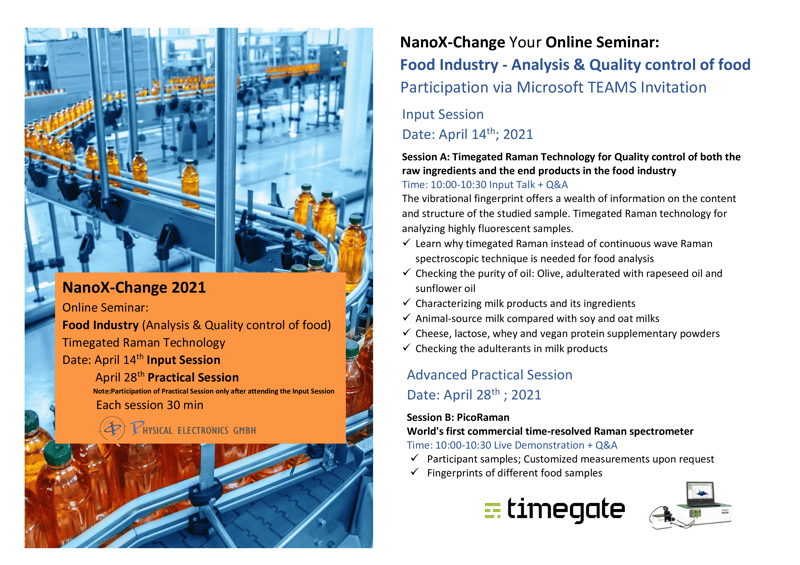 NanoX-Change 2021
Online Seminar:
Food Industry (Analysis & Quality control of food)
Timegated Raman Technology
Date: April 14$^{th}$ Input Session
April 28$^{th}$ Practical Session
Note:Participation of Practical Session only after attending the Input Session
Each session 30 min

PHYSICAL ELECTRONICS GMBH

NanoX-Change Your Online Seminar:
Food Industry - Analysis & Quality control of food
Participation via Microsoft TEAMS Invitation

Input Session
Date: April 14$^{th}$; 2021

Session A: Timegated Raman Technology for Quality control of both the raw ingredients and the end products in the food industry
Time: 10:00-10:30 Input Talk + Q&A
The vibrational fingerprint offers a wealth of information on the content and structure of the studied sample. Timegated Raman technology for analyzing highly fluorescent samples.
✓ Learn why timegated Raman instead of continuous wave Raman spectroscopic technique is needed for food analysis
✓ Checking the purity of oil: Olive, adulterated with rapeseed oil and sunflower oil
✓ Characterizing milk products and its ingredients
✓ Animal-source milk compared with soy and oat milks
✓ Cheese, lactose, whey and vegan protein supplementary powders
✓ Checking the adulterants in milk products

Advanced Practical Session
Date: April 28$^{th}$ ; 2021

Session B: PicoRaman
World's first commercial time-resolved Raman spectrometer
Time: 10:00-10:30 Live Demonstration + Q&A
✓ Participant samples; Customized measurements upon request
✓ Fingerprints of different food samples

timegate